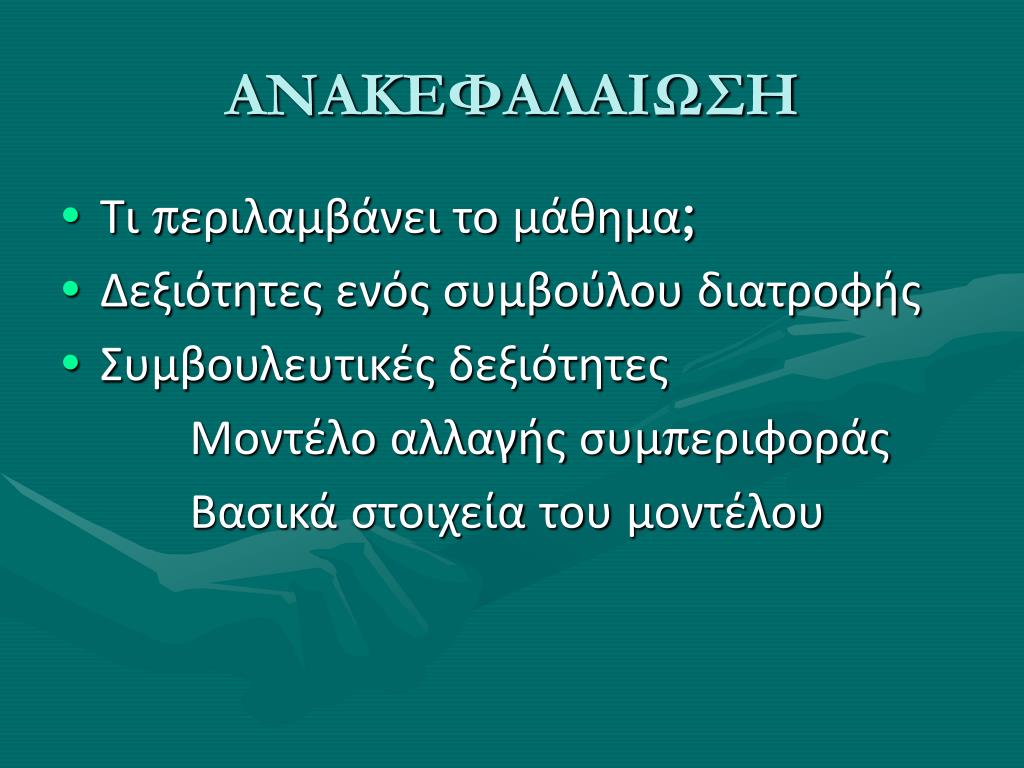 ΑΝΑΚΕΦΑΛΑΙΩΣΗ

• Τι περιλαμβάνει το μάθημα;
• Δεξιότητες ενός συμβούλου διατροφής
• Συμβουλευτικές δεξιότητες
Μοντέλο αλλαγής συμπεριφοράς
Βασικά στοιχεία του μοντέλου